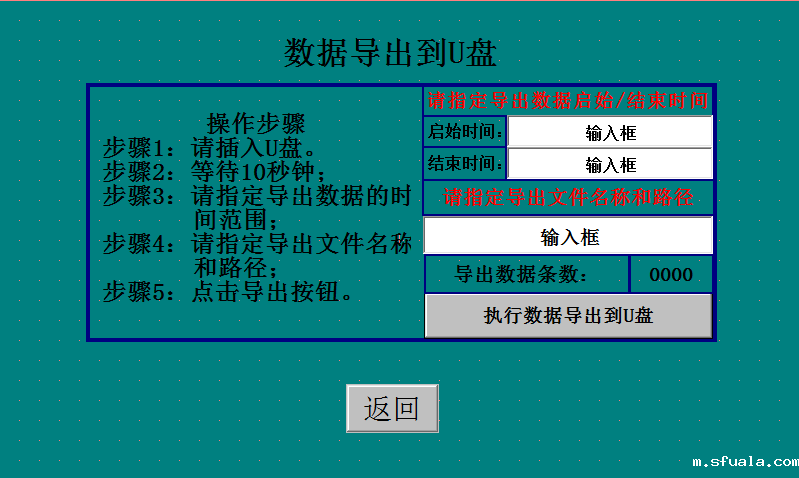 数据导出到U盘

操作步骤
步骤1：请插入U盘。
步骤2：等待10秒钟；
步骤3：请指定导出数据的时间范围；
步骤4：请指定导出文件名称和路径；
步骤5：点击导出按钮。

请指定导出数据启始/结束时间
启始时间： 输入框
结束时间： 输入框
请指定导出文件名称和路径
输入框
导出数据条数： 0000
执行数据导出到U盘

返回

m.sfuala.com